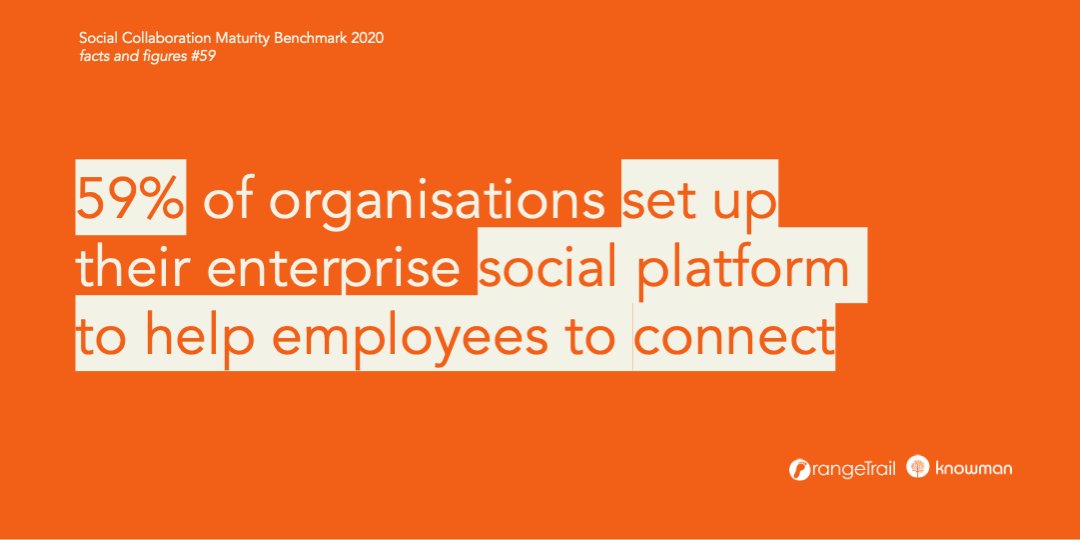 Social Collaboration Maturity Benchmark 2020
facts and figures #59

59% of organisations set up their enterprise social platform to help employees to connect

OrangeTrail knowman